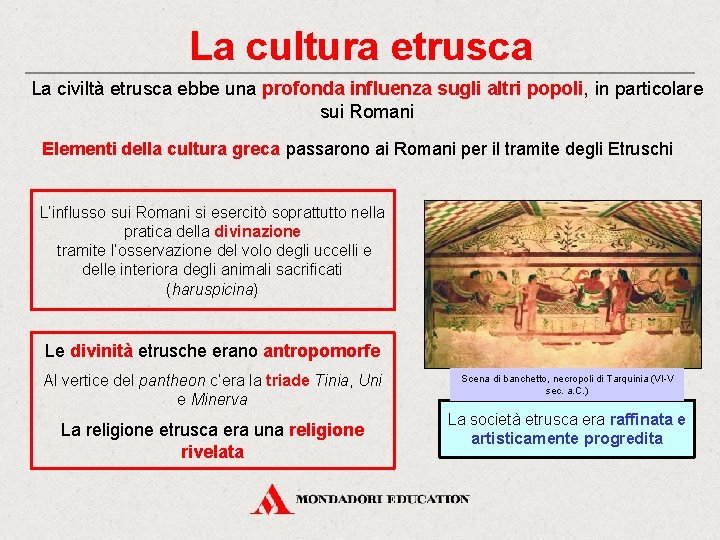 La cultura etrusca

La civiltà etrusca ebbe una profonda influenza sugli altri popoli, in particolare sui Romani

Elementi della cultura greca passarono ai Romani per il tramite degli Etruschi

L'influsso sui Romani si esercitò soprattutto nella pratica della divinazione tramite l'osservazione del volo degli uccelli e delle interiora degli animali sacrificati (haruspicina)

Le divinità etrusche erano antropomorfe

Al vertice del pantheon c'era la triade Tinia, Uni e Minerva

La religione etrusca era una religione rivelata

Scena di banchetto, necropoli di Tarquinia (VI-V sec. a.C.)

La società etrusca era raffinata e artisticamente progredita

MONDADORI EDUCATION